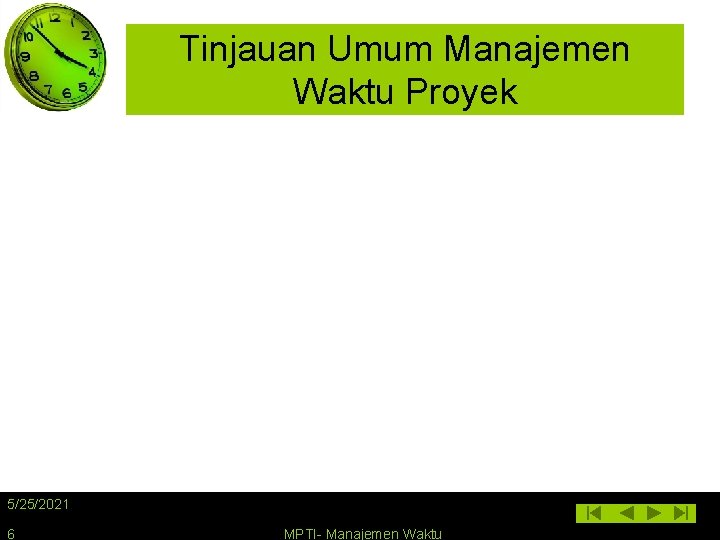 Tinjauan Umum Manajemen Waktu Proyek

5/25/2021

6

MPTI- Manajemen Waktu